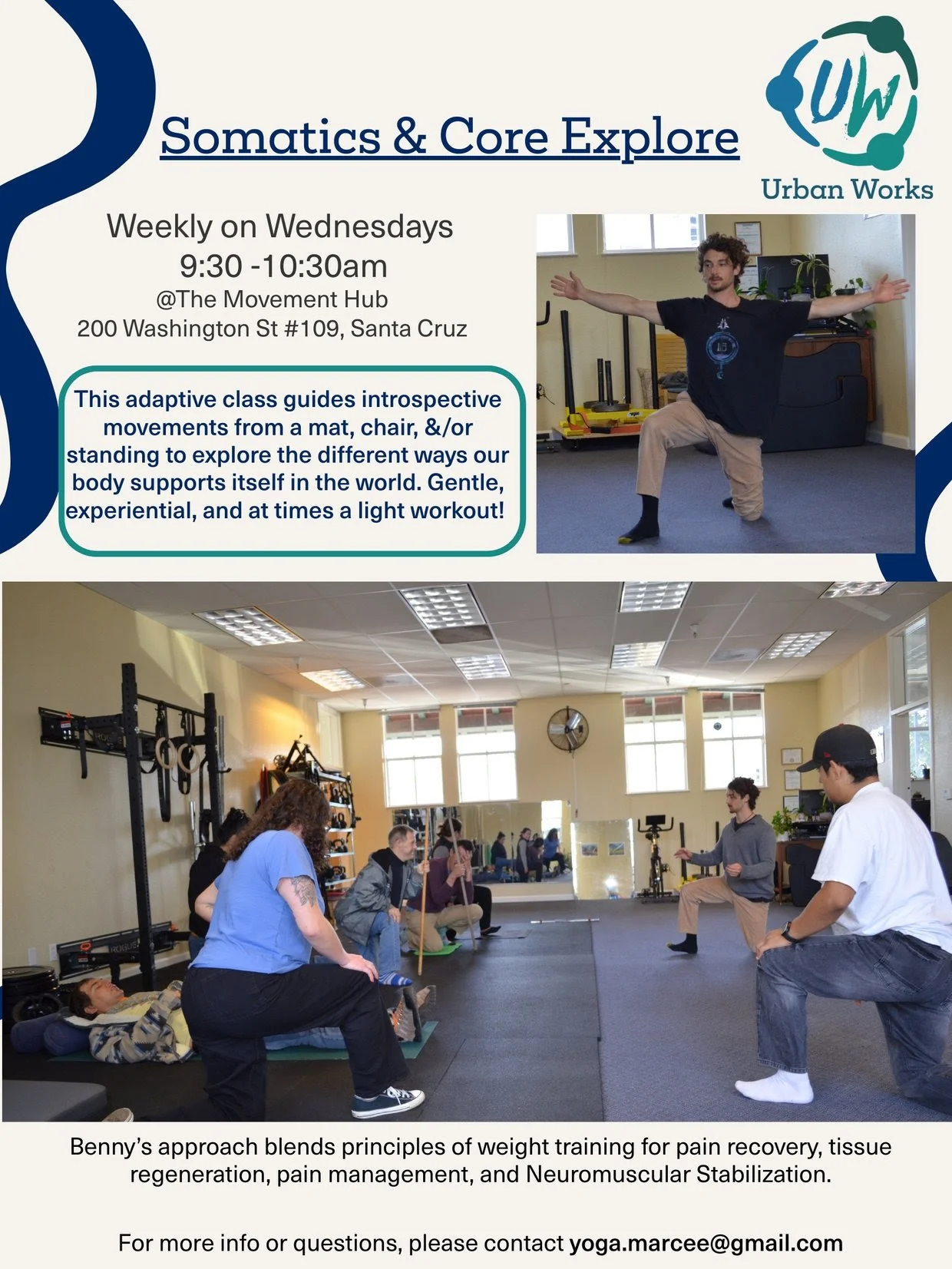 Somatics & Core Explore

UW
Urban Works

Weekly on Wednesdays
9:30 -10:30am
@The Movement Hub
200 Washington St #109, Santa Cruz

This adaptive class guides introspective movements from a mat, chair, &/or standing to explore the different ways our body supports itself in the world. Gentle, experiential, and at times a light workout!

Benny's approach blends principles of weight training for pain recovery, tissue regeneration, pain management, and Neuromuscular Stabilization.

For more info or questions, please contact yoga.marcee@gmail.com